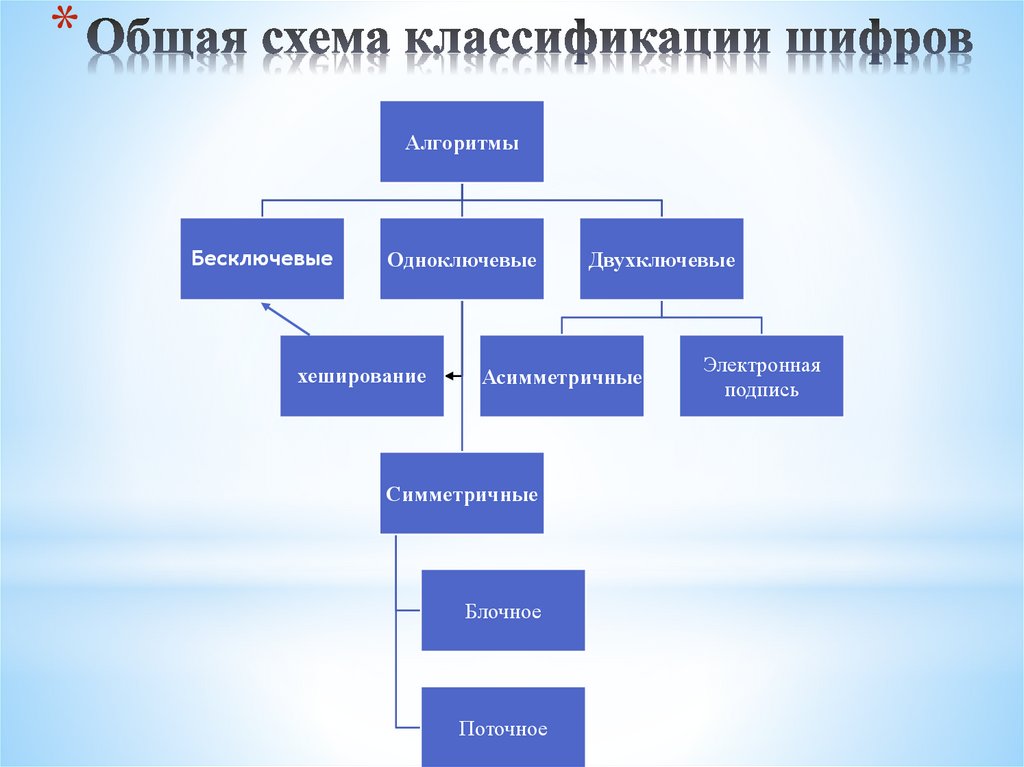 * Общая схема классификации шифров

Алгоритмы

Бесключевые

Одноключевые

Двухключевые

хеширование

Асимметричные

Электронная подпись

Симметричные

Блочное

Поточное